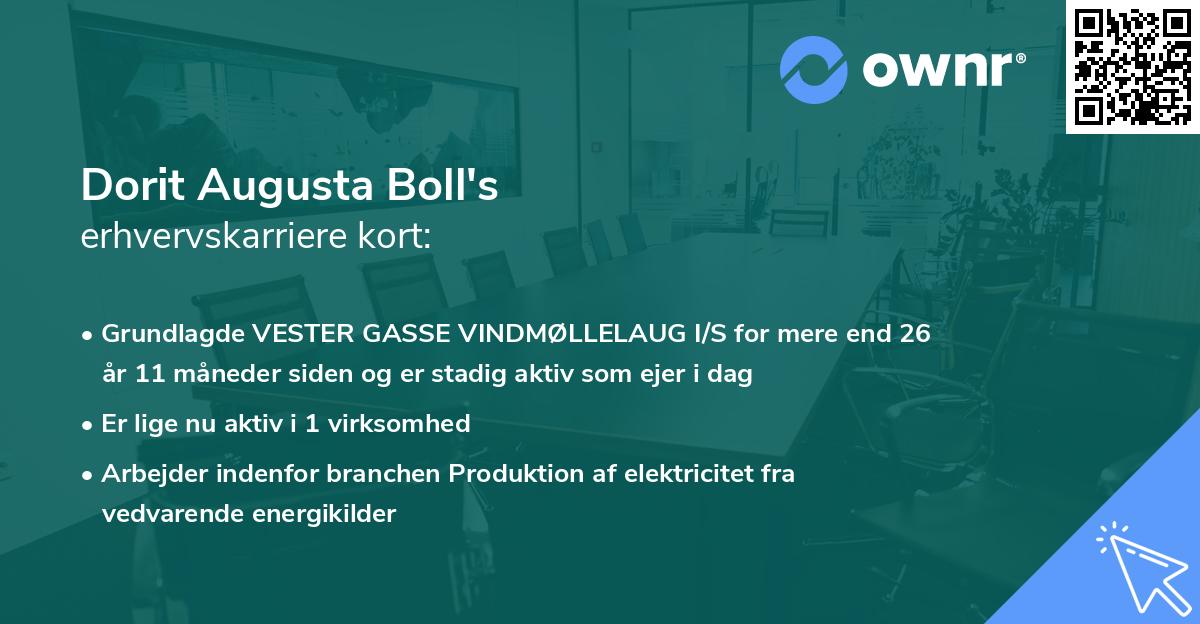 ownr®

Dorit Augusta Boll's
erhvervskarriere kort:

• Grundlagde VESTER GASSE VINDMØLLELAUG I/S for mere end 26 år 11 måneder siden og er stadig aktiv som ejer i dag

• Er lige nu aktiv i 1 virksomhed

• Arbejder indenfor branchen Produktion af elektricitet fra vedvarende energikilder